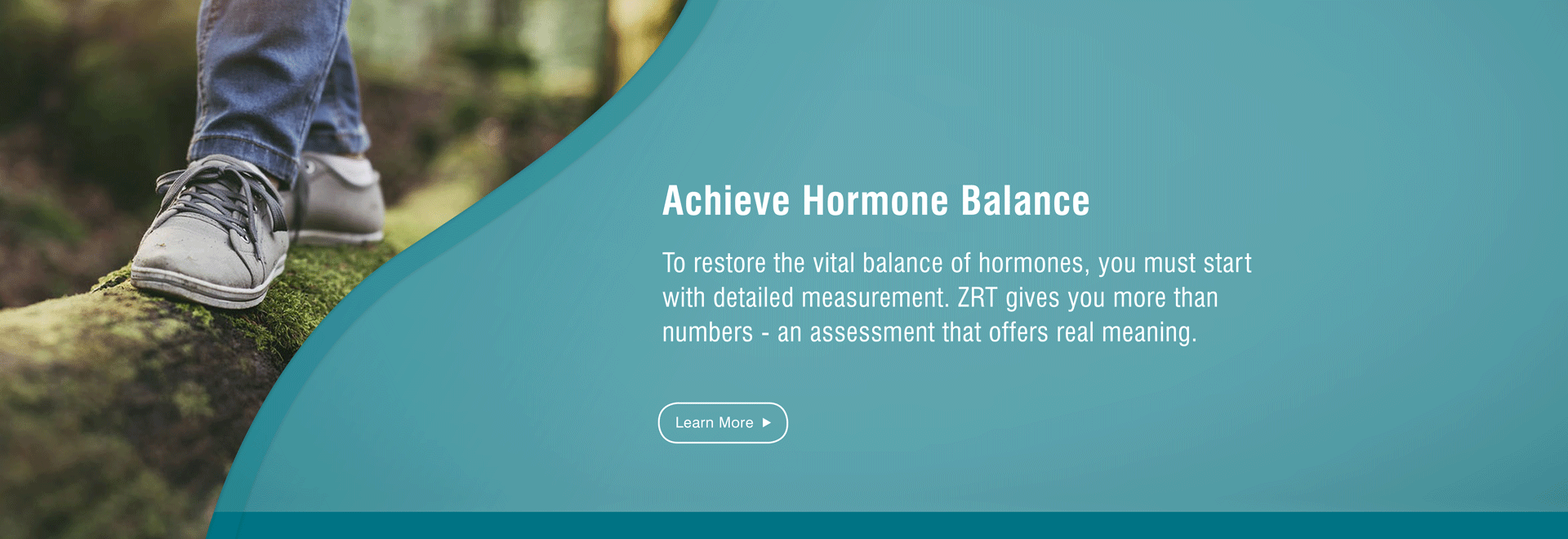 Achieve Hormone Balance

To restore the vital balance of hormones, you must start with detailed measurement. ZRT gives you more than numbers - an assessment that offers real meaning.

Learn More ▶